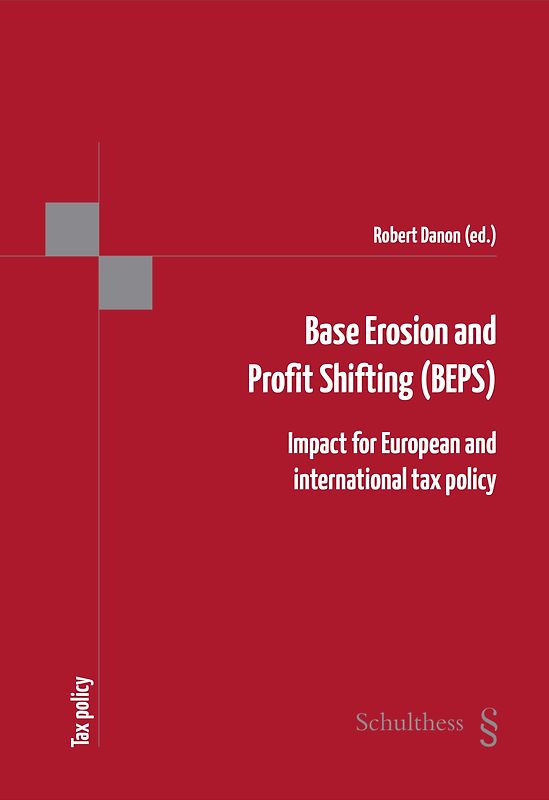 Robert Danon (ed.)

Base Erosion and Profit Shifting (BEPS)

Impact for European and international tax policy

Tax policy

Schulthess §